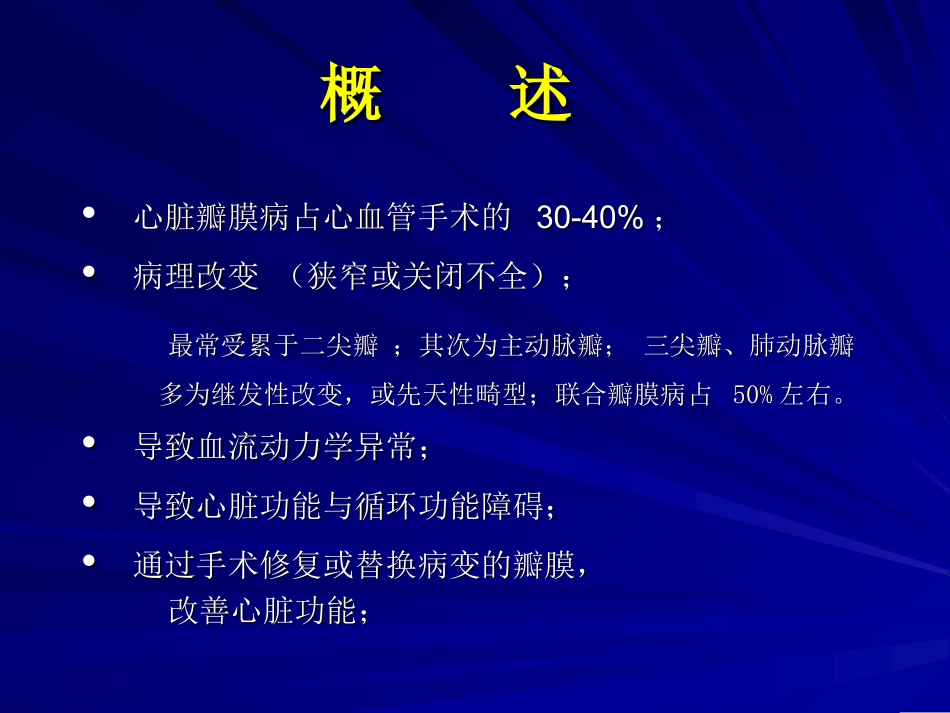 概　述

• 心脏瓣膜病占心血管手术的 30-40%；

• 病理改变 （狭窄或关闭不全）；

最常受累于二尖瓣 ；其次为主动脉瓣； 三尖瓣、肺动脉瓣多为继发性改变，或先天性畸型；联合瓣膜病占 50% 左右。

• 导致血流动力学异常；

• 导致心脏功能与循环功能障碍；

• 通过手术修复或替换病变的瓣膜，改善心脏功能；